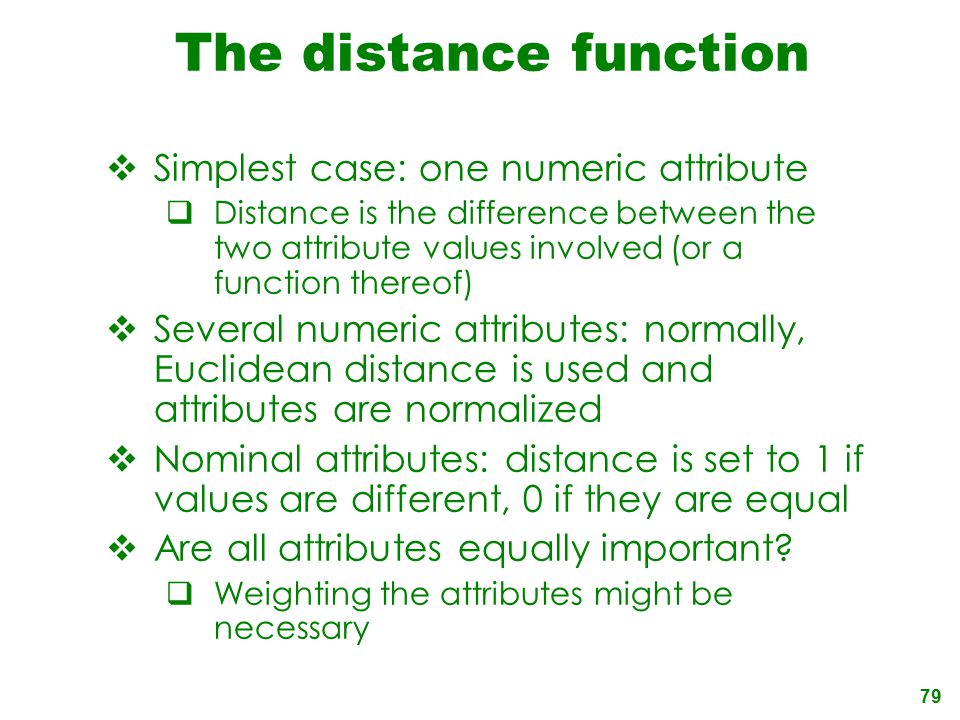 The distance function

❖ Simplest case: one numeric attribute

❑ Distance is the difference between the two attribute values involved (or a function thereof)

❖ Several numeric attributes: normally, Euclidean distance is used and attributes are normalized

❖ Nominal attributes: distance is set to 1 if values are different, 0 if they are equal

❖ Are all attributes equally important?

❑ Weighting the attributes might be necessary

79